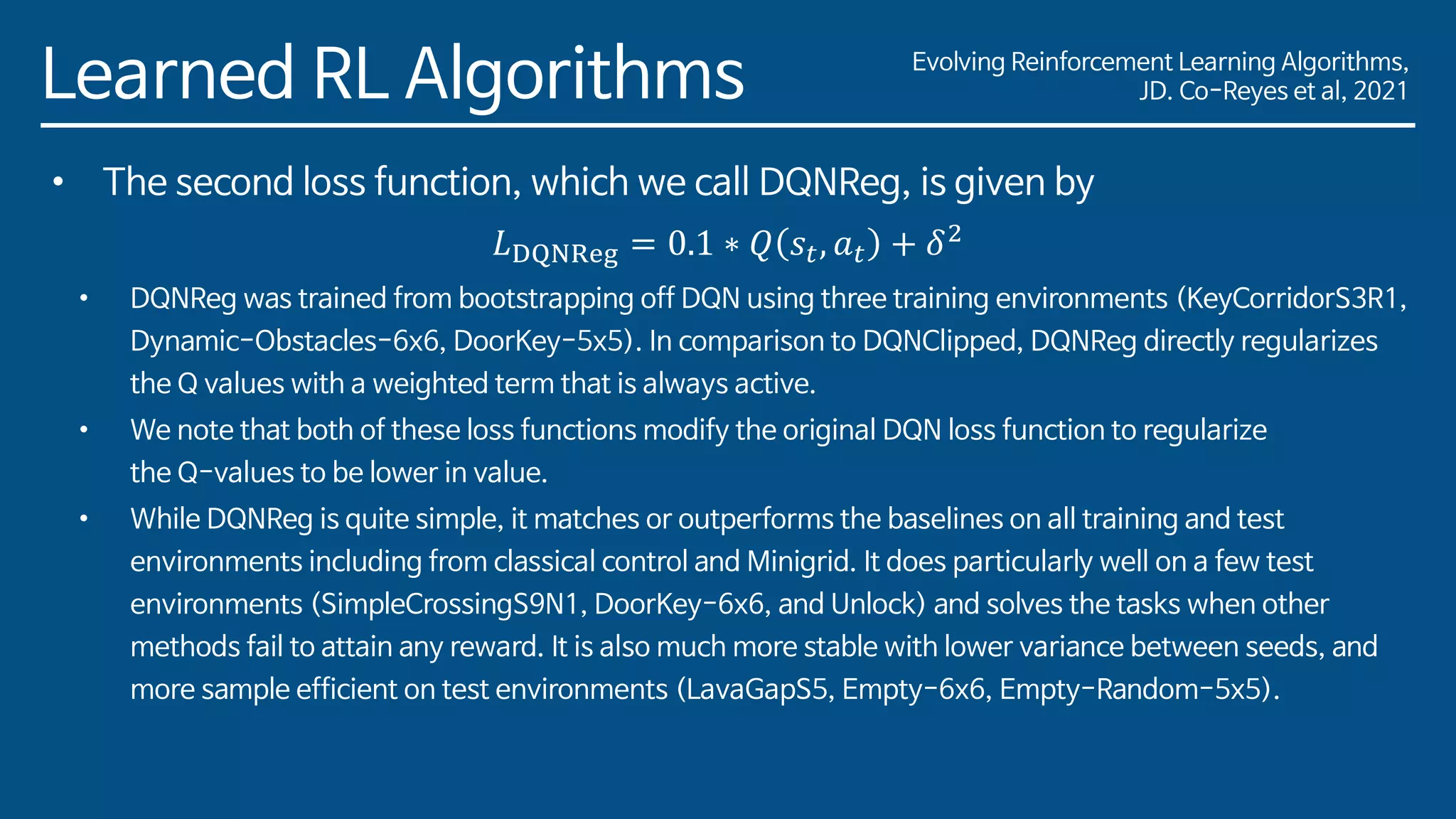 Learned RL Algorithms

Evolving Reinforcement Learning Algorithms, JD. Co-Reyes et al, 2021

• The second loss function, which we call DQNReg, is given by

$L_{\text{DQNReg}} = 0.1 * Q(s_t, a_t) + \delta^2$

• DQNReg was trained from bootstrapping off DQN using three training environments (KeyCorridorS3R1, Dynamic-Obstacles-6x6, DoorKey-5x5). In comparison to DQNClipped, DQNReg directly regularizes the Q values with a weighted term that is always active.

• We note that both of these loss functions modify the original DQN loss function to regularize the Q-values to be lower in value.

• While DQNReg is quite simple, it matches or outperforms the baselines on all training and test environments including from classical control and Minigrid. It does particularly well on a few test environments (SimpleCrossingS9N1, DoorKey-6x6, and Unlock) and solves the tasks when other methods fail to attain any reward. It is also much more stable with lower variance between seeds, and more sample efficient on test environments (LavaGapS5, Empty-6x6, Empty-Random-5x5).